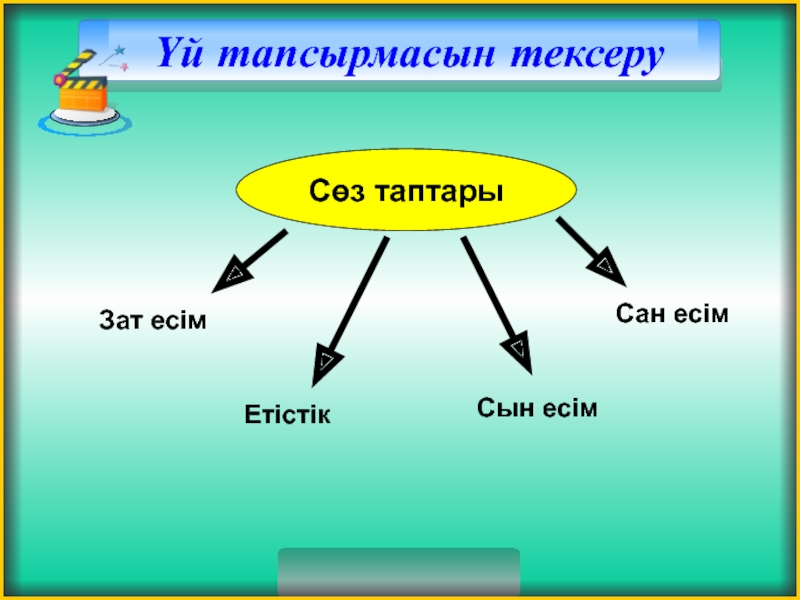 Үй тапсырмасын тексеру

Сөз таптары

Зат есім

Етістік

Сын есім

Сан есім